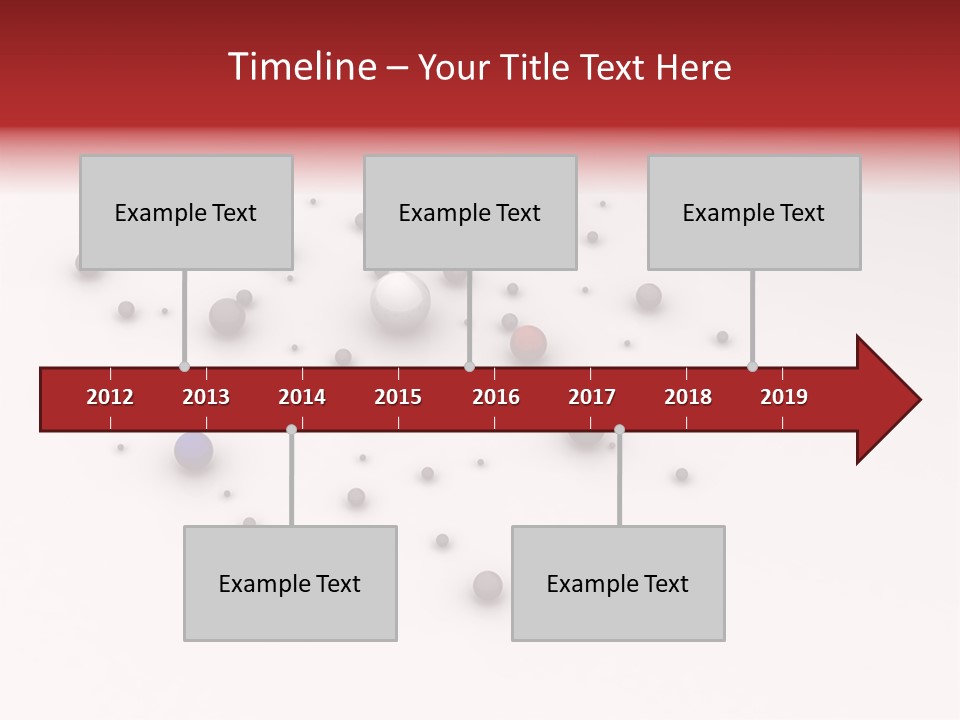 Timeline – Your Title Text Here

Example Text

Example Text

Example Text

2012 2013 2014 2015 2016 2017 2018 2019

Example Text

Example Text